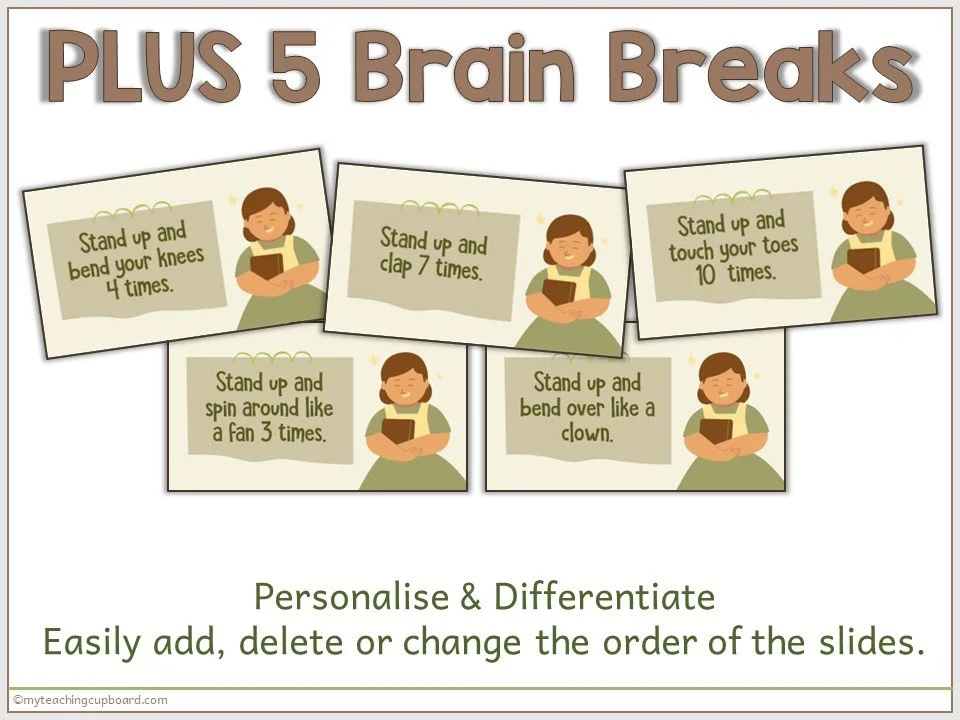 PLUS 5 Brain Breaks

Stand up and bend your knees 4 times.

Stand up and clap 7 times.

Stand up and touch your toes 10 times.

Stand up and spin around like a fan 3 times.

Stand up and bend over like a clown.

Personalise & Differentiate
Easily add, delete or change the order of the slides.

©myteachingcupboard.com